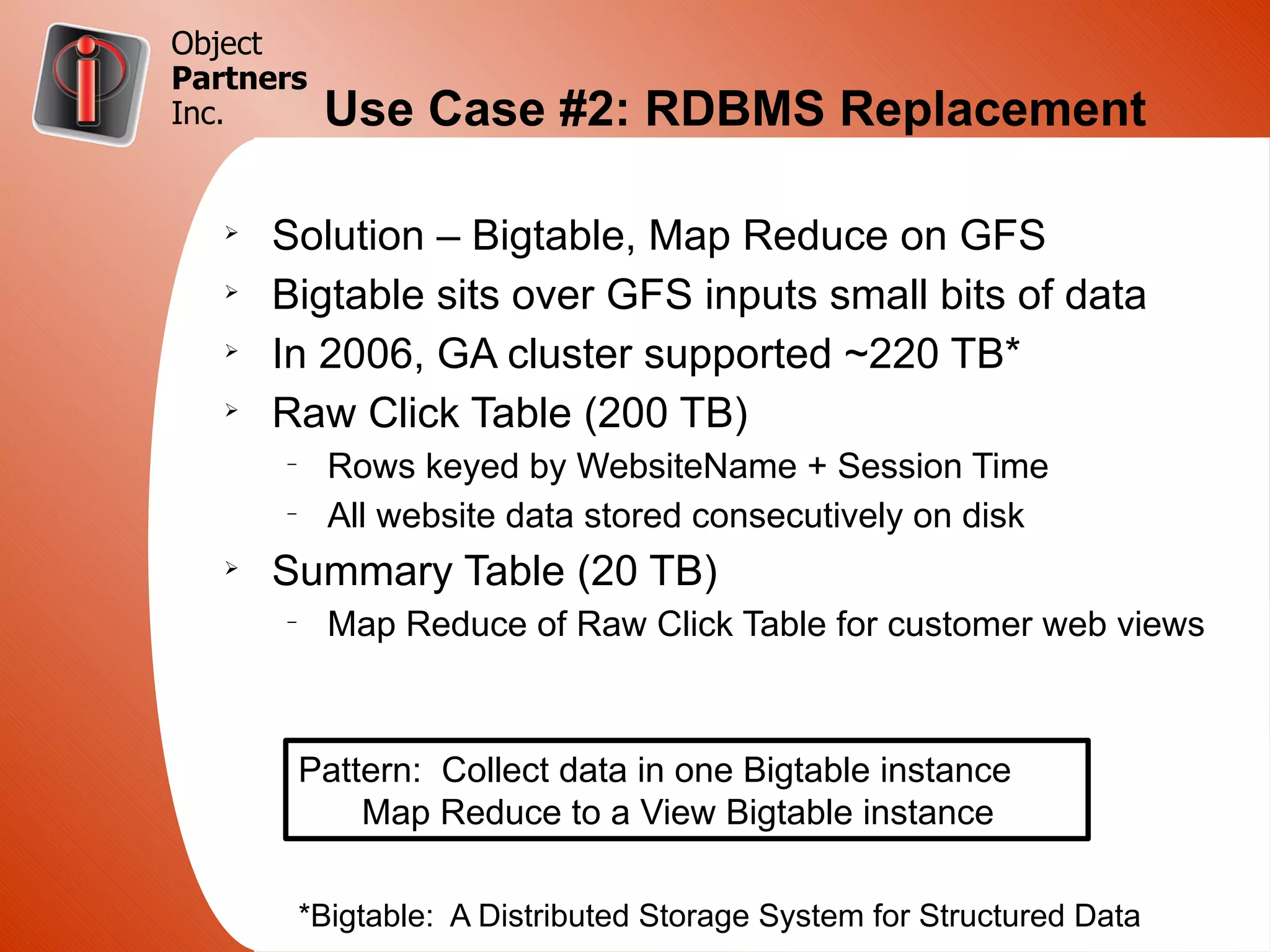 Object
Partners
Inc.

Use Case #2: RDBMS Replacement

➢ Solution – Bigtable, Map Reduce on GFS
➢ Bigtable sits over GFS inputs small bits of data
➢ In 2006, GA cluster supported ~220 TB*
➢ Raw Click Table (200 TB)
– Rows keyed by WebsiteName + Session Time
– All website data stored consecutively on disk
➢ Summary Table (20 TB)
– Map Reduce of Raw Click Table for customer web views

Pattern: Collect data in one Bigtable instance
Map Reduce to a View Bigtable instance

*Bigtable: A Distributed Storage System for Structured Data